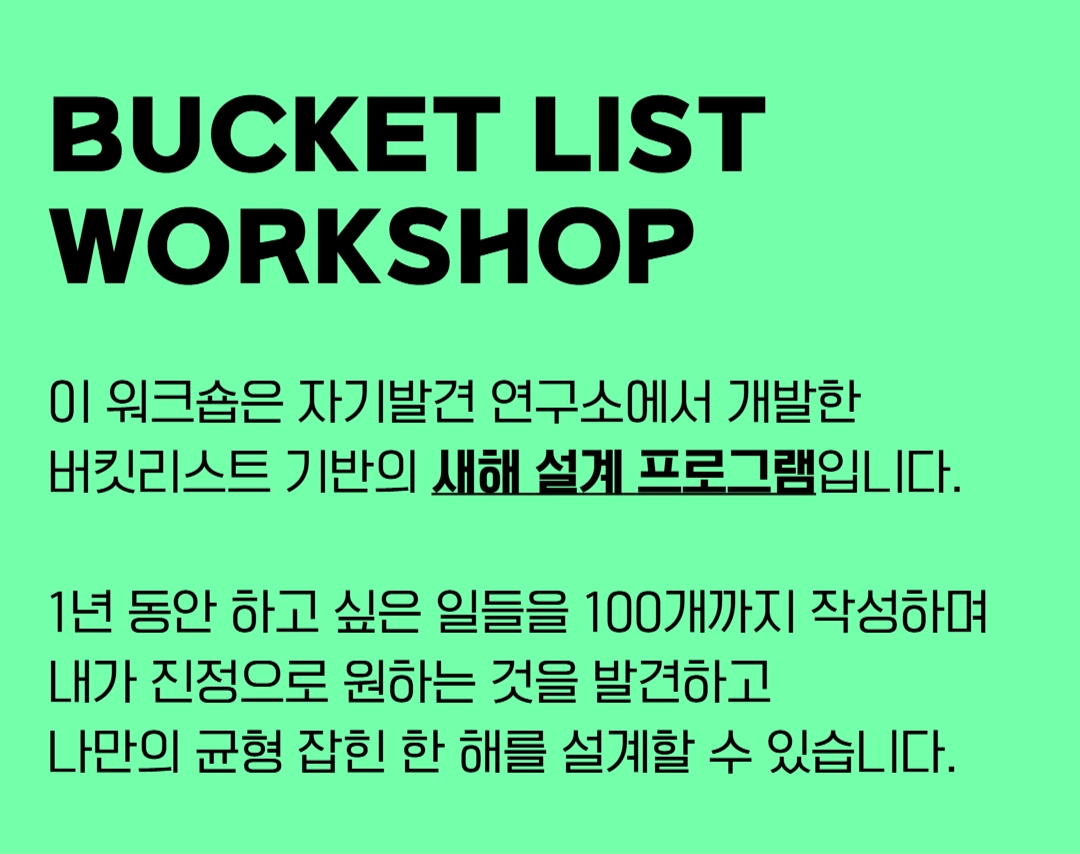 BUCKET LIST WORKSHOP

이 워크숍은 자기발견 연구소에서 개발한 버킷리스트 기반의 새해 설계 프로그램입니다.

1년 동안 하고 싶은 일들을 100개까지 작성하며 내가 진정으로 원하는 것을 발견하고 나만의 균형 잡힌 한 해를 설계할 수 있습니다.